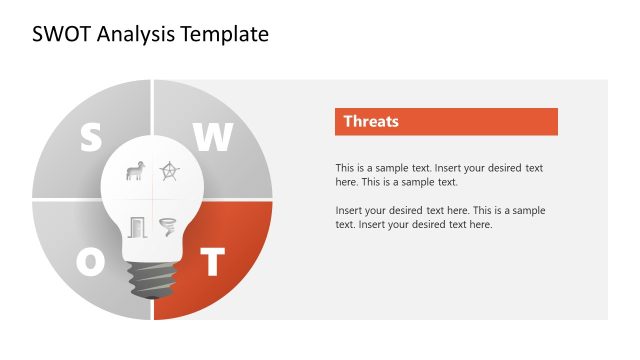 SWOT Analysis Template

S

W

O

T

Threats

This is a sample text. Insert your desired text here. This is a sample text.

Insert your desired text here. This is a sample text. Insert your desired text here.